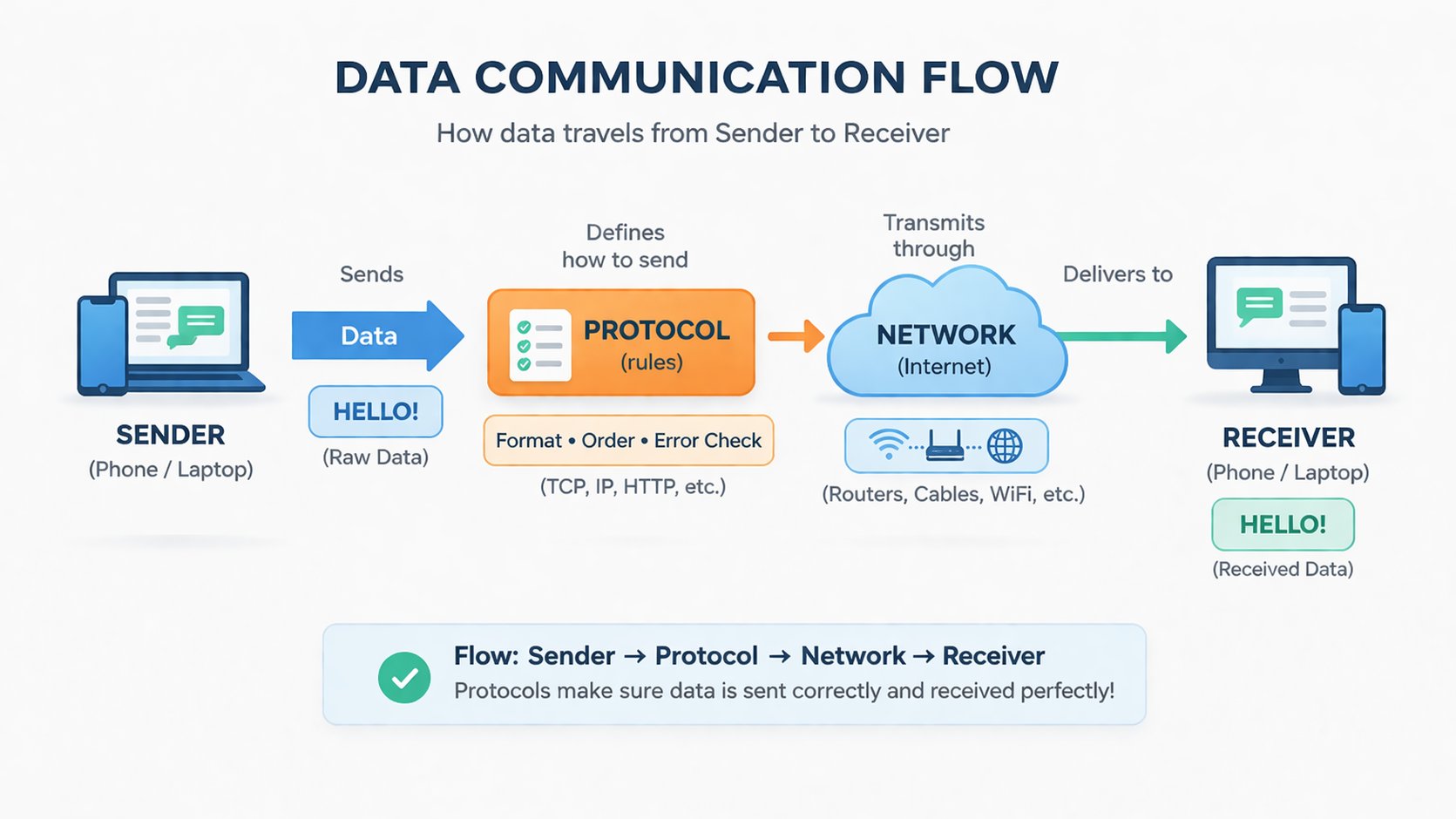 DATA COMMUNICATION FLOW

How data travels from Sender to Receiver

SENDER
(Phone / Laptop)

Sends
Data
HELLO!
(Raw Data)

Defines how to send
PROTOCOL
(rules)
Format • Order • Error Check
(TCP, IP, HTTP, etc.)

Transmits through
NETWORK
(Internet)
(Routers, Cables, WiFi, etc.)

Delivers to

RECEIVER
(Phone / Laptop)
HELLO!
(Received Data)

Flow: Sender → Protocol → Network → Receiver
Protocols make sure data is sent correctly and received perfectly!